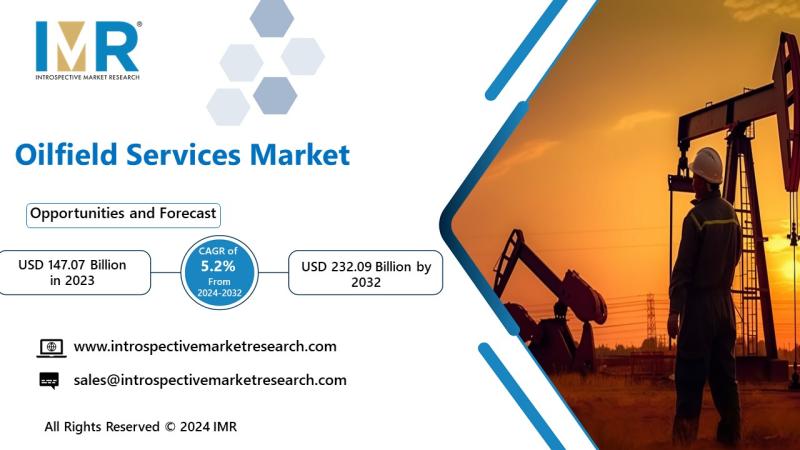 IMR®
INTROSPECTIVE MARKET RESEARCH

Oilfield Services Market

Opportunities and Forecast

USD 147.07 Billion in 2023

CAGR of 5.2% From 2024-2032

USD 232.09 Billion by 2032

www.introspectivemarketresearch.com

sales@introspectivemarketresearch.com

All Rights Reserved © 2024 IMR